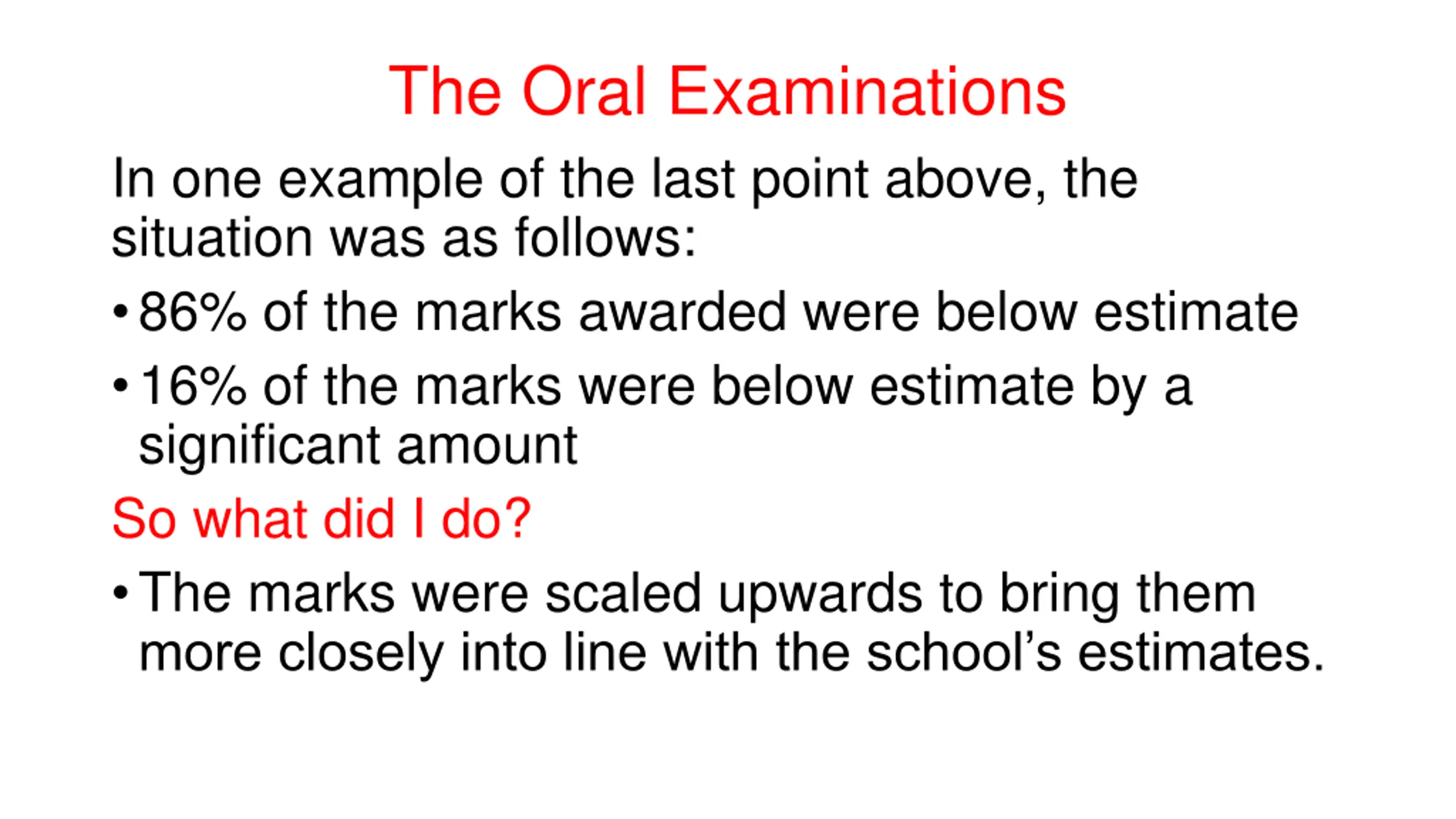 The Oral Examinations

In one example of the last point above, the situation was as follows:

• 86% of the marks awarded were below estimate

• 16% of the marks were below estimate by a significant amount

So what did I do?

• The marks were scaled upwards to bring them more closely into line with the school's estimates.